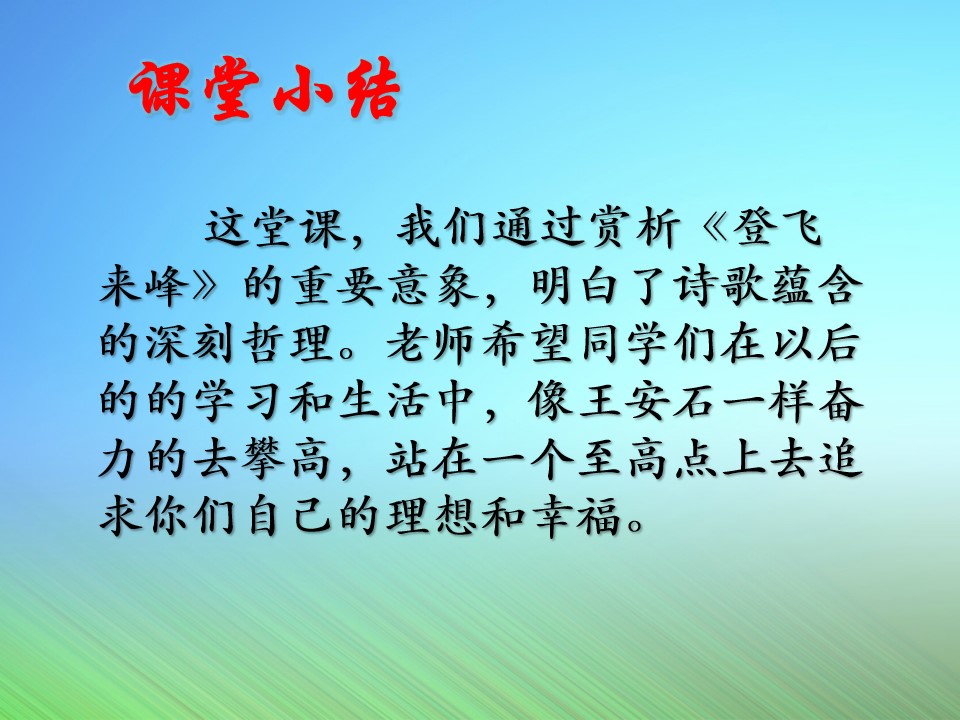 课堂小结

这堂课，我们通过赏析《登飞来峰》的重要意象，明白了诗歌蕴含的深刻哲理。老师希望同学们在以后的的学习和生活中，像王安石一样奋力的去攀高，站在一个至高点上去追求你们自己的理想和幸福。